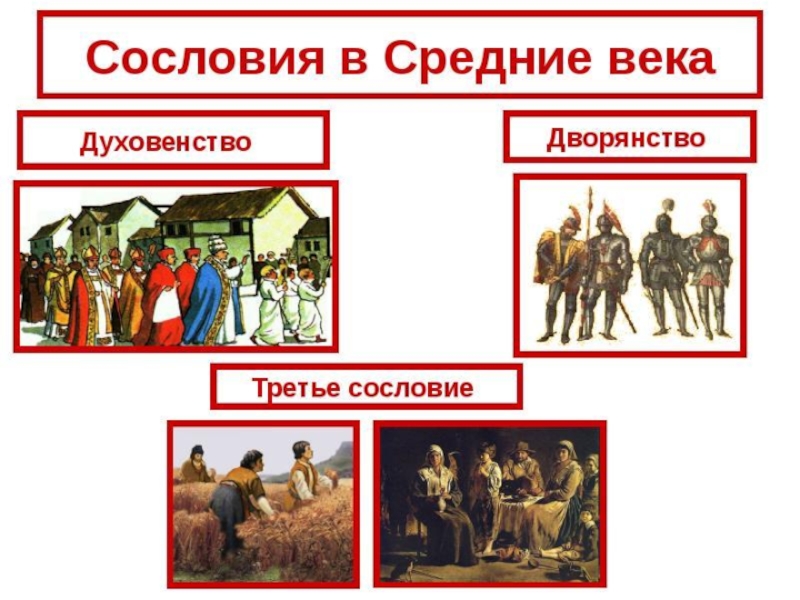 Сословия в Средние века

Духовенство

Дворянство

Третье сословие